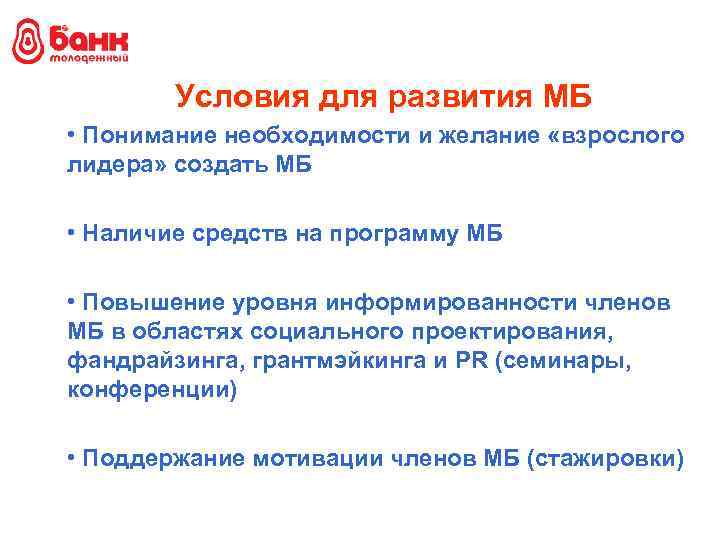 банк
молодежный

Условия для развития МБ

• Понимание необходимости и желание «взрослого лидера» создать МБ

• Наличие средств на программу МБ

• Повышение уровня информированности членов МБ в областях социального проектирования, фандрайзинга, грантмэйкинга и PR (семинары, конференции)

• Поддержание мотивации членов МБ (стажировки)